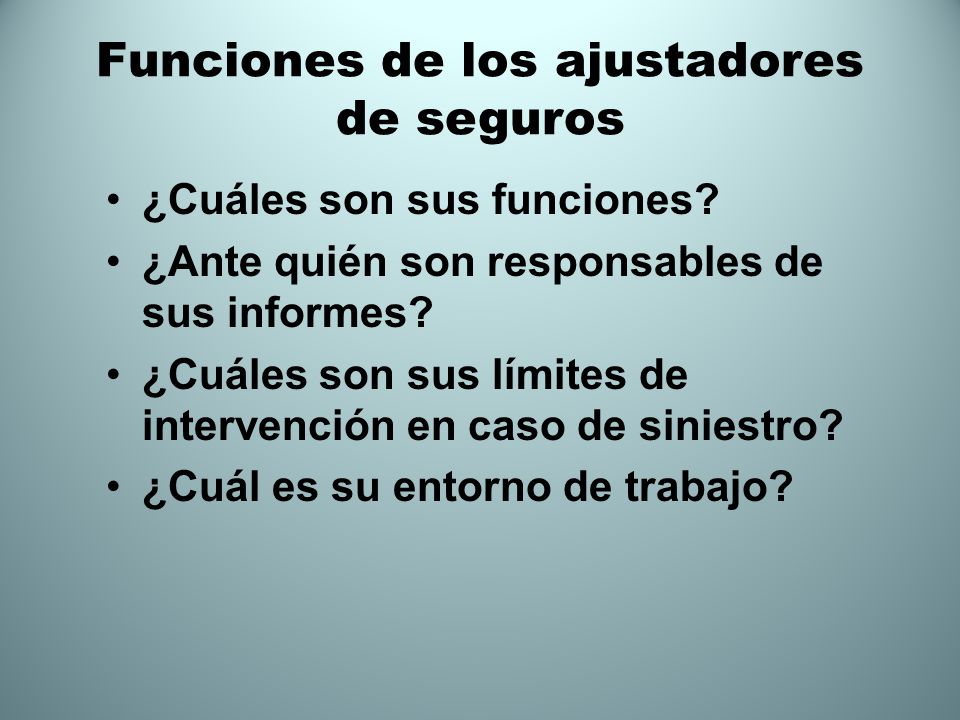 Funciones de los ajustadores de seguros

• ¿Cuáles son sus funciones?
• ¿Ante quién son responsables de sus informes?
• ¿Cuáles son sus límites de intervención en caso de siniestro?
• ¿Cuál es su entorno de trabajo?